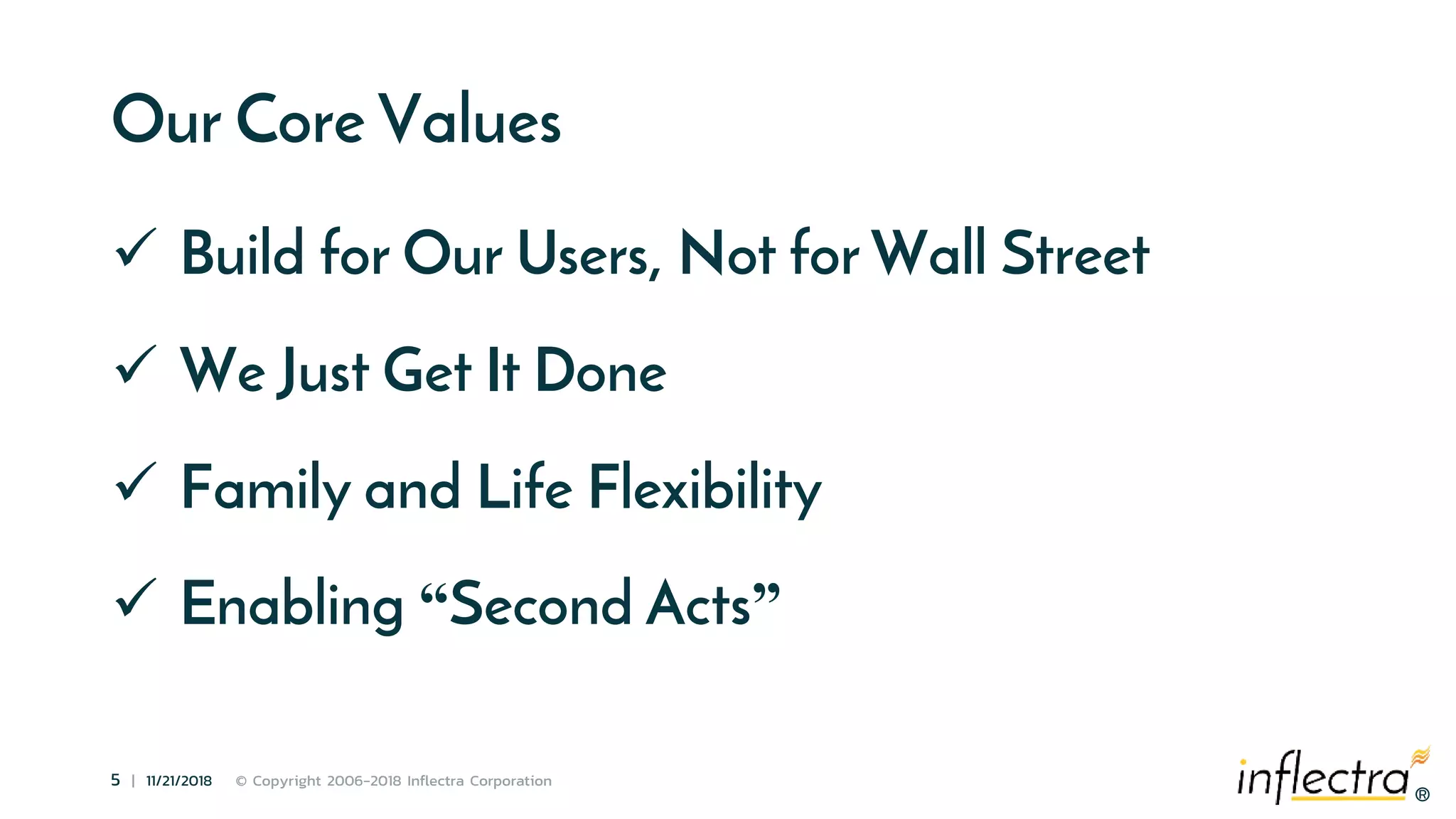 Our Core Values

✓ Build for Our Users, Not for Wall Street

✓ We Just Get It Done

✓ Family and Life Flexibility

✓ Enabling “Second Acts”

5 | 11/21/2018 © Copyright 2006-2018 Inflectra Corporation

inflectra®